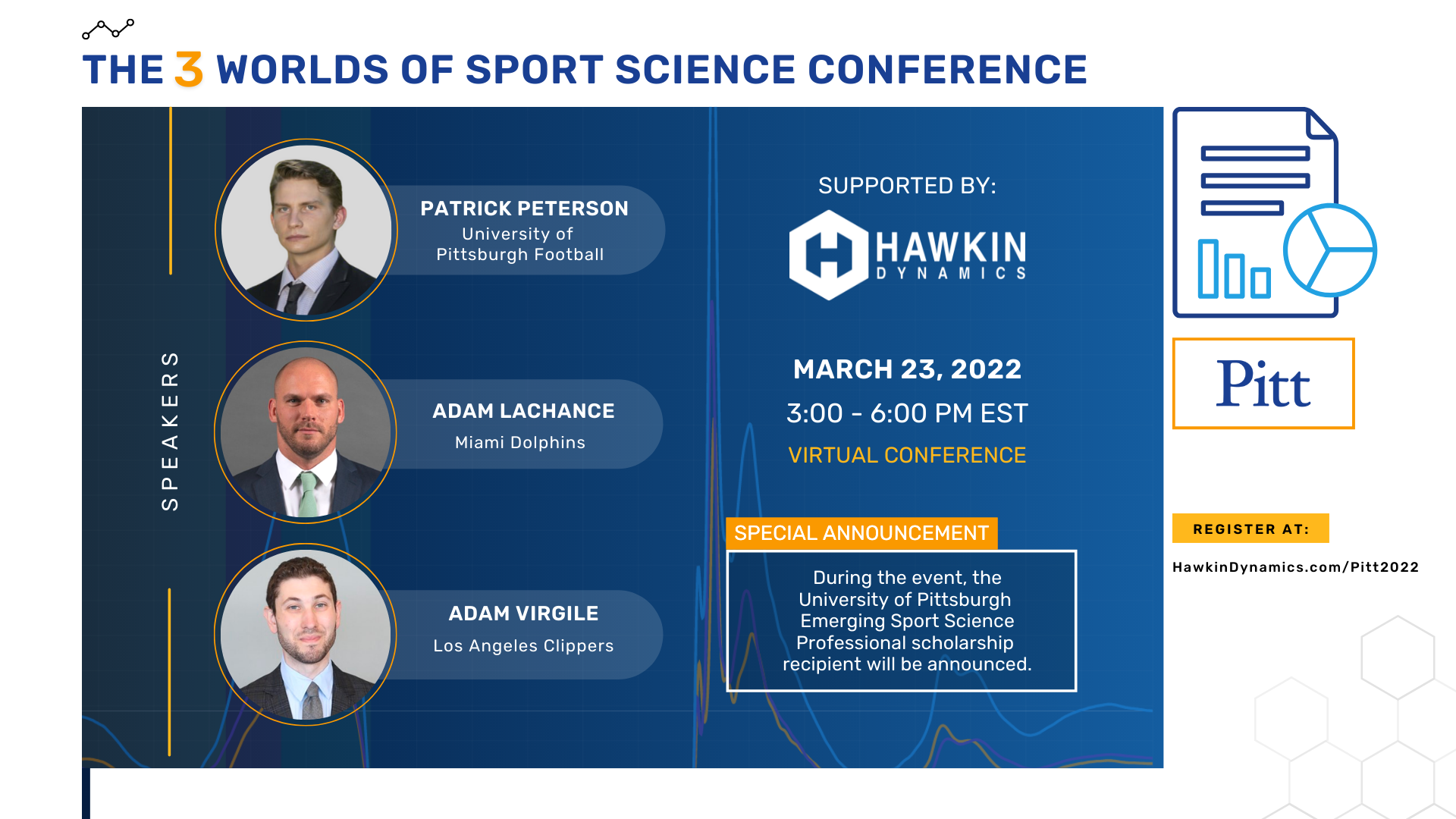 THE 3 WORLDS OF SPORT SCIENCE CONFERENCE

SPEAKERS

PATRICK PETERSON
University of Pittsburgh Football

ADAM LACHANCE
Miami Dolphins

ADAM VIRGILE
Los Angeles Clippers

SUPPORTED BY:

HAWKIN DYNAMICS

MARCH 23, 2022
3:00 - 6:00 PM EST
VIRTUAL CONFERENCE

SPECIAL ANNOUNCEMENT

During the event, the University of Pittsburgh Emerging Sport Science Professional scholarship recipient will be announced.

Pitt

REGISTER AT:

HawkinDynamics.com/Pitt2022